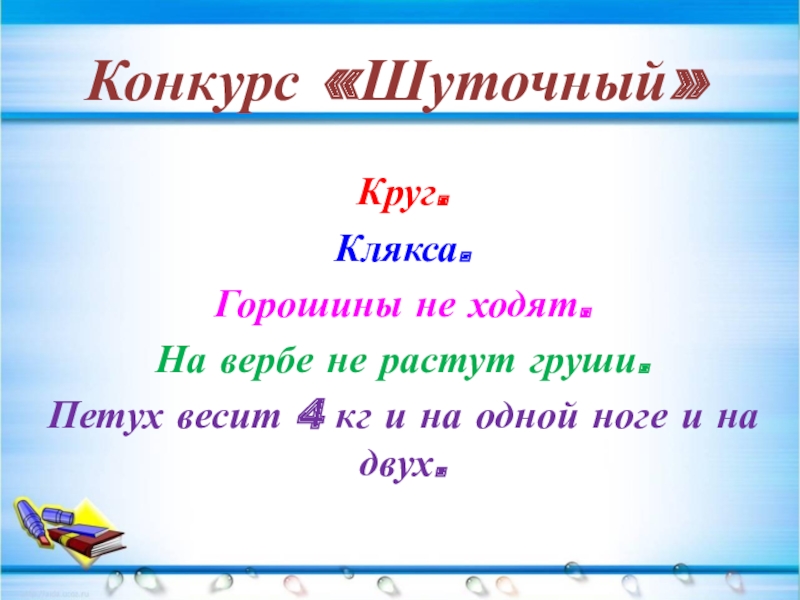 Конкурс «Шуточный»

Круг.

Клякса.

Горошины не ходят.

На вербе не растут груши.

Петух весит 4 кг и на одной ноге и на двух.